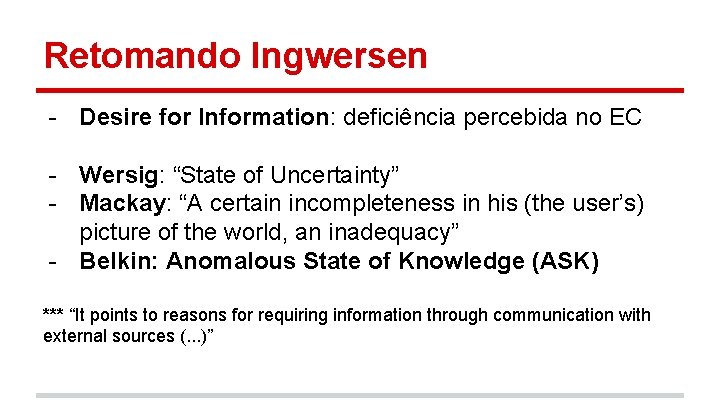 Retomando Ingwersen

- Desire for Information: deficiência percebida no EC

- Wersig: "State of Uncertainty"
- Mackay: "A certain incompleteness in his (the user's) picture of the world, an inadequacy"
- Belkin: Anomalous State of Knowledge (ASK)

*** "It points to reasons for requiring information through communication with external sources (...)"